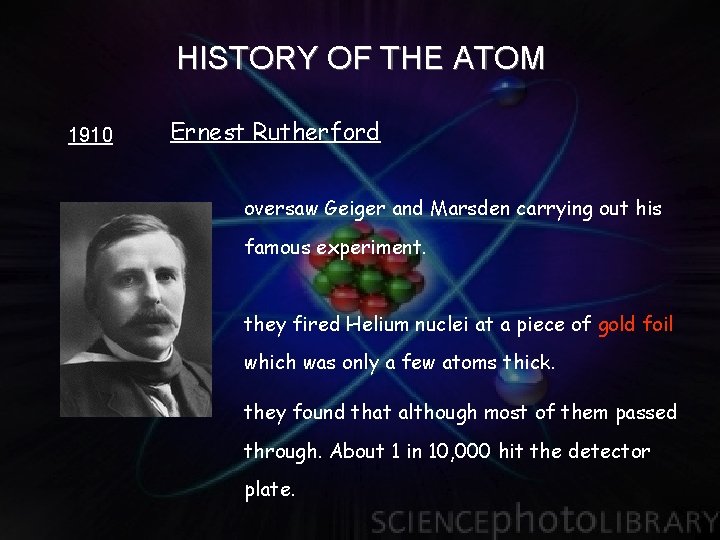 HISTORY OF THE ATOM

1910

Ernest Rutherford

oversaw Geiger and Marsden carrying out his famous experiment.

they fired Helium nuclei at a piece of gold foil which was only a few atoms thick.

they found that although most of them passed through. About 1 in 10,000 hit the detector plate.

SCIENCEphotoLIBRARY